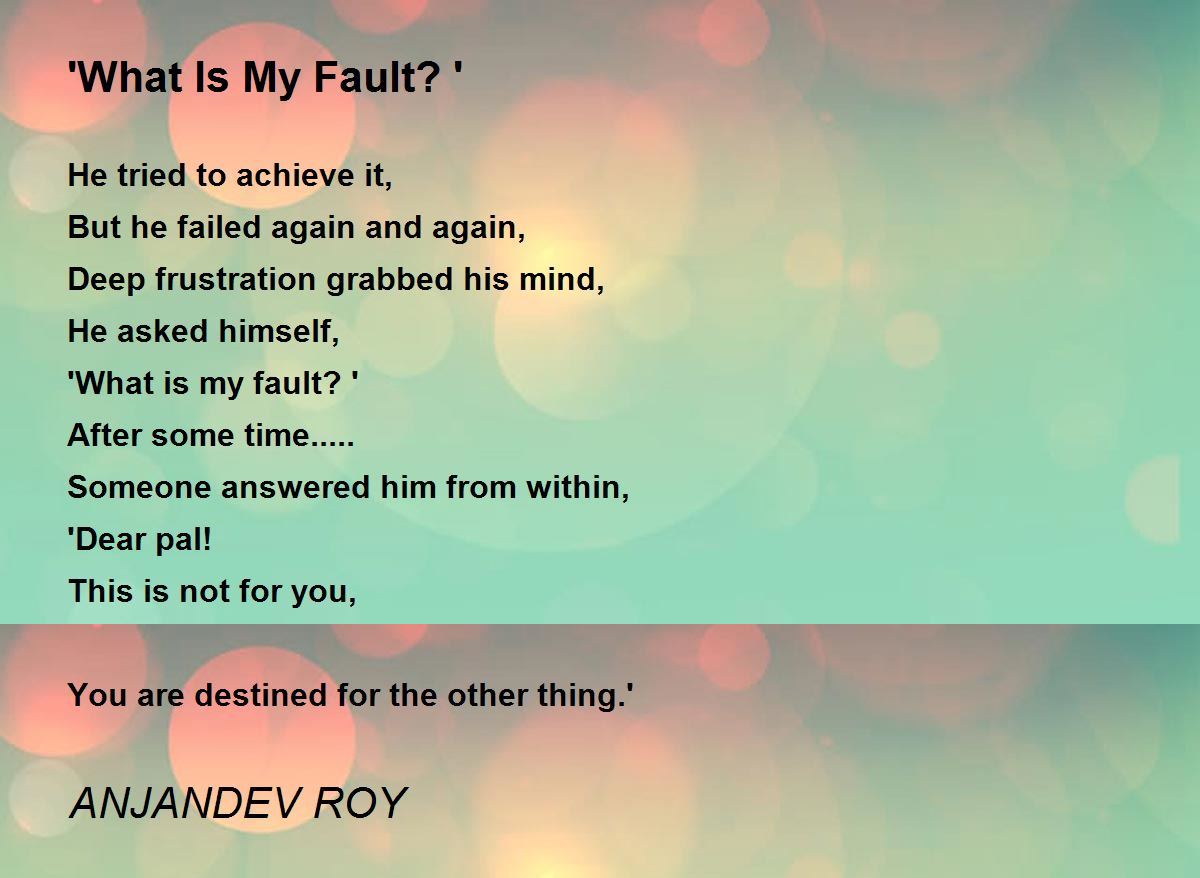 'What Is My Fault? '

He tried to achieve it,
But he failed again and again,
Deep frustration grabbed his mind,
He asked himself,
'What is my fault? '
After some time.....
Someone answered him from within,
'Dear pal!
This is not for you,

You are destined for the other thing.'

ANJANDEV ROY